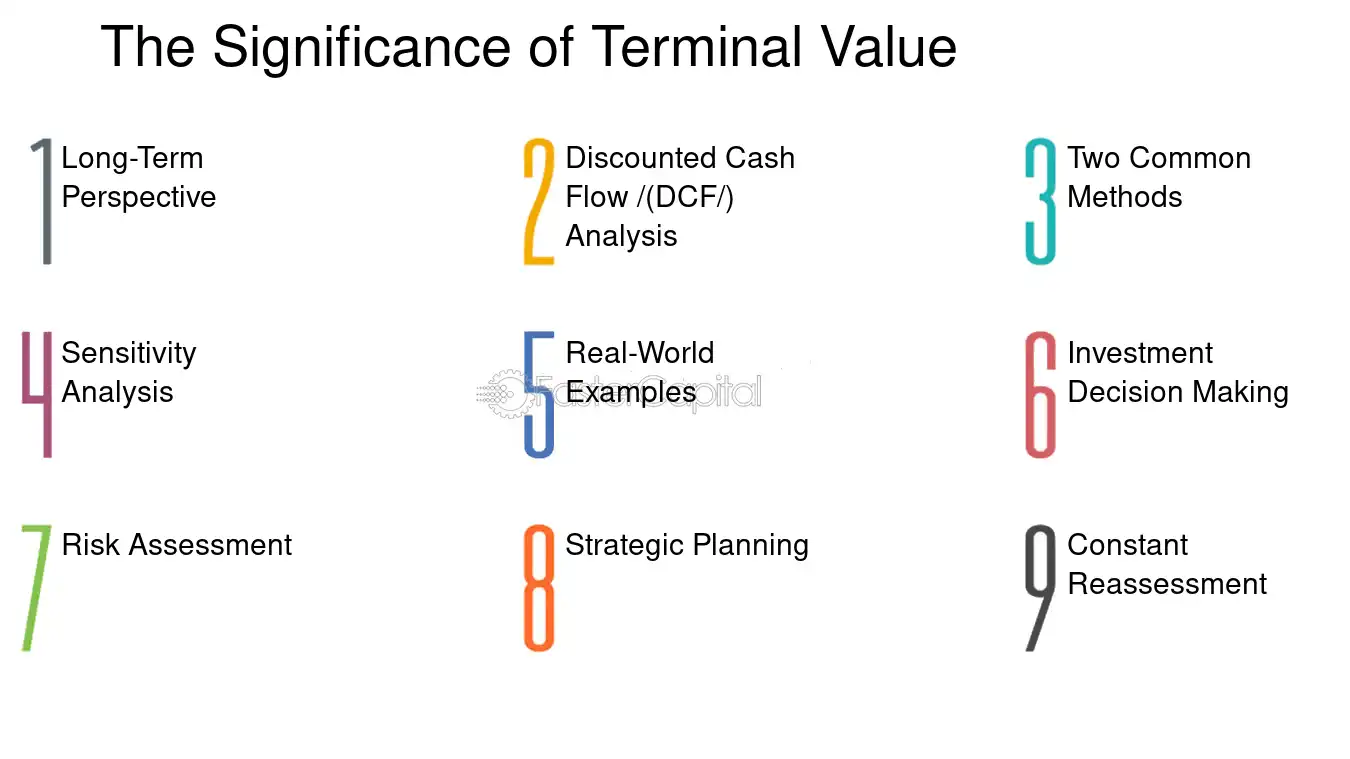 The Significance of Terminal Value

1 Long-Term Perspective

2 Discounted Cash Flow /(DCF/) Analysis

3 Two Common Methods

4 Sensitivity Analysis

5 Real-World Examples

6 Investment Decision Making

7 Risk Assessment

8 Strategic Planning

9 Constant Reassessment

FasterCapital